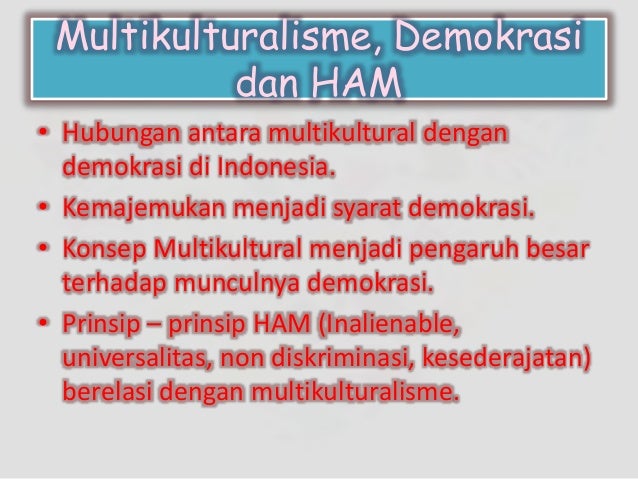 Multikulturalisme, Demokrasi dan HAM

• Hubungan antara multikultural dengan demokrasi di Indonesia.
• Kemajemukan menjadi syarat demokrasi.
• Konsep Multikultural menjadi pengaruh besar terhadap munculnya demokrasi.
• Prinsip – prinsip HAM (Inalienable, universalitas, non diskriminasi, kesederajatan) berelasi dengan multikulturalisme.